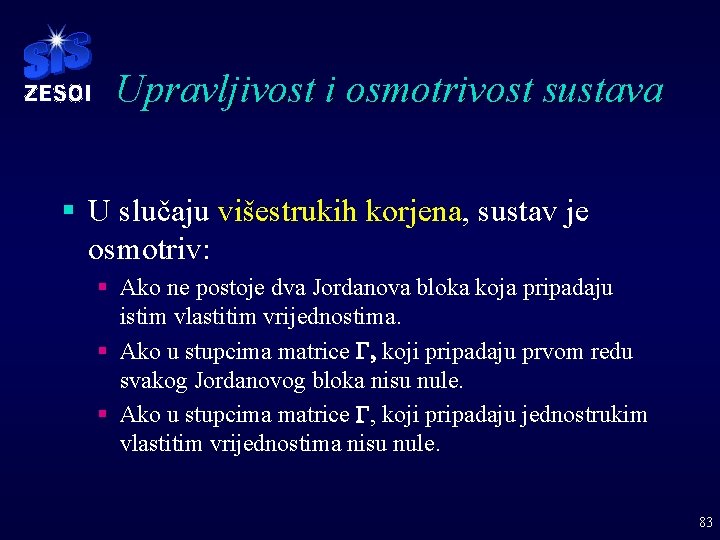 SiS
ZESOI

Upravljivost i osmotrivost sustava

U slučaju višestrukih korjena, sustav je osmotriv:

Ako ne postoje dva Jordanova bloka koja pripadaju istim vlastitim vrijednostima.

Ako u stupcima matrice $\Gamma$, koji pripadaju prvom redu svakog Jordanovog bloka nisu nule.

Ako u stupcima matrice $\Gamma$, koji pripadaju jednostrukim vlastitim vrijednostima nisu nule.

83